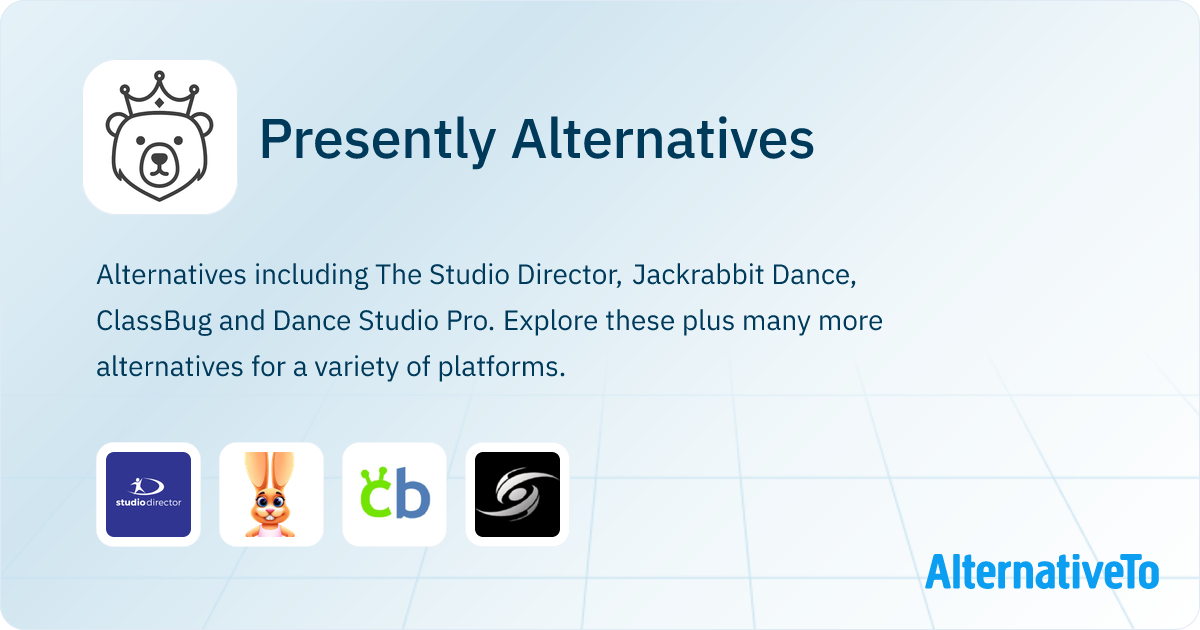 Presently Alternatives

Alternatives including The Studio Director, Jackrabbit Dance, ClassBug and Dance Studio Pro. Explore these plus many more alternatives for a variety of platforms.

studiodirector

cb

AlternativeTo